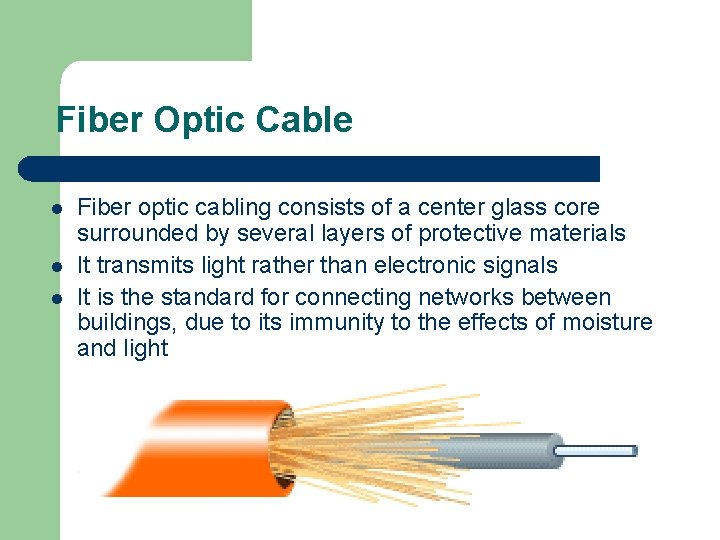 Fiber Optic Cable

- Fiber optic cabling consists of a center glass core surrounded by several layers of protective materials
- It transmits light rather than electronic signals
- It is the standard for connecting networks between buildings, due to its immunity to the effects of moisture and light